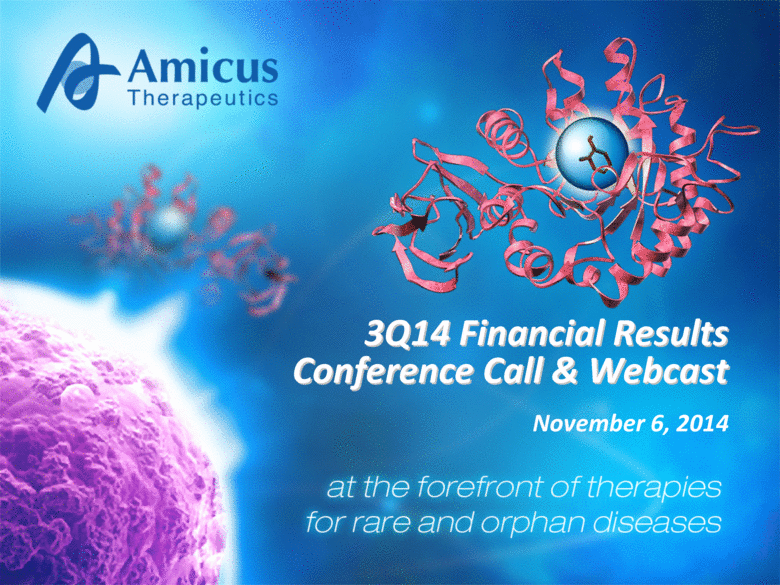 Amicus Therapeutics

3Q14 Financial Results
Conference Call & Webcast

November 6, 2014

at the forefront of therapies for rare and orphan diseases